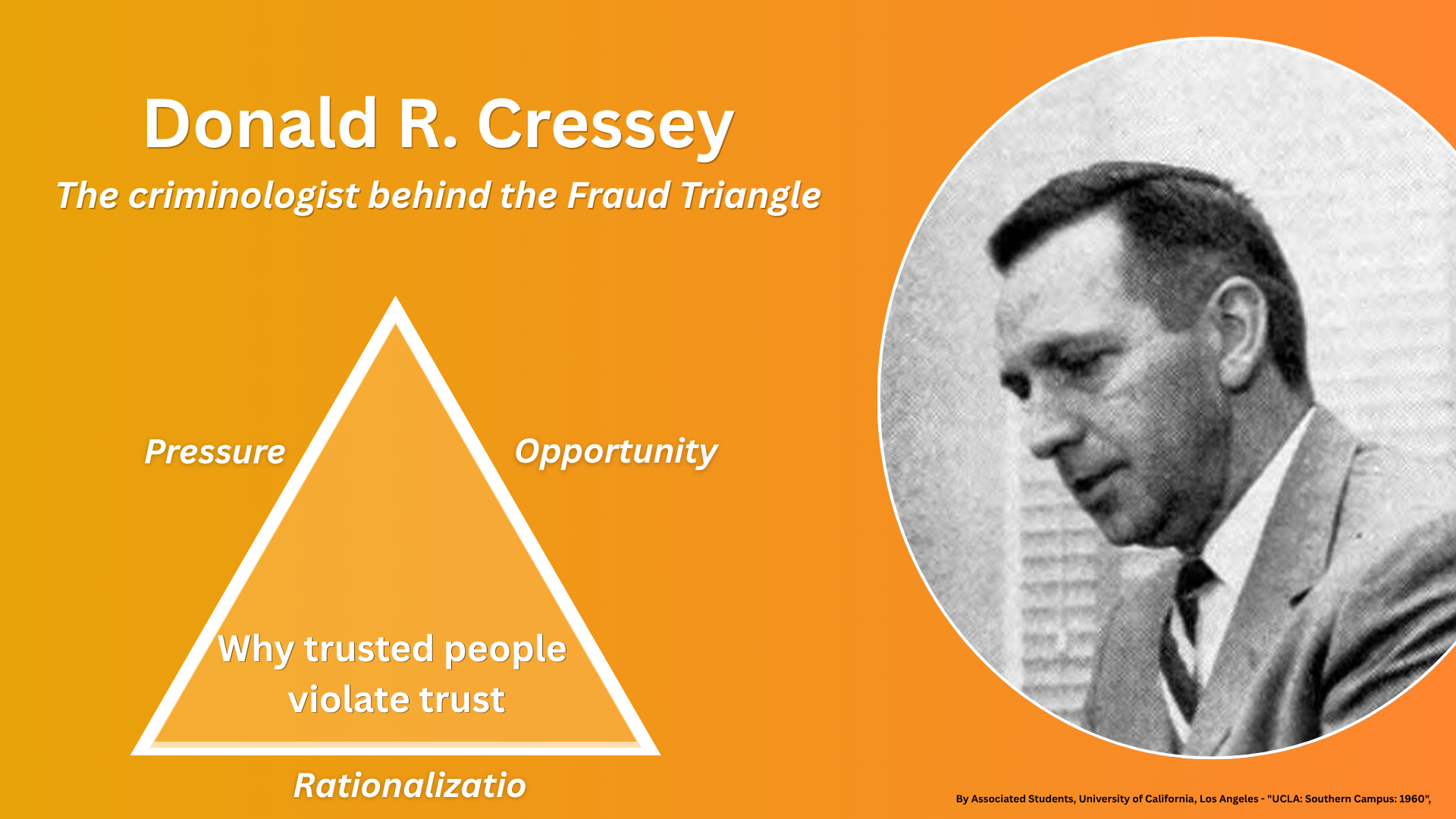 Donald R. Cressey
The criminologist behind the Fraud Triangle

Pressure

Opportunity

Why trusted people violate trust

Rationalizatio

By Associated Students, University of California, Los Angeles - "UCLA: Southern Campus: 1960",